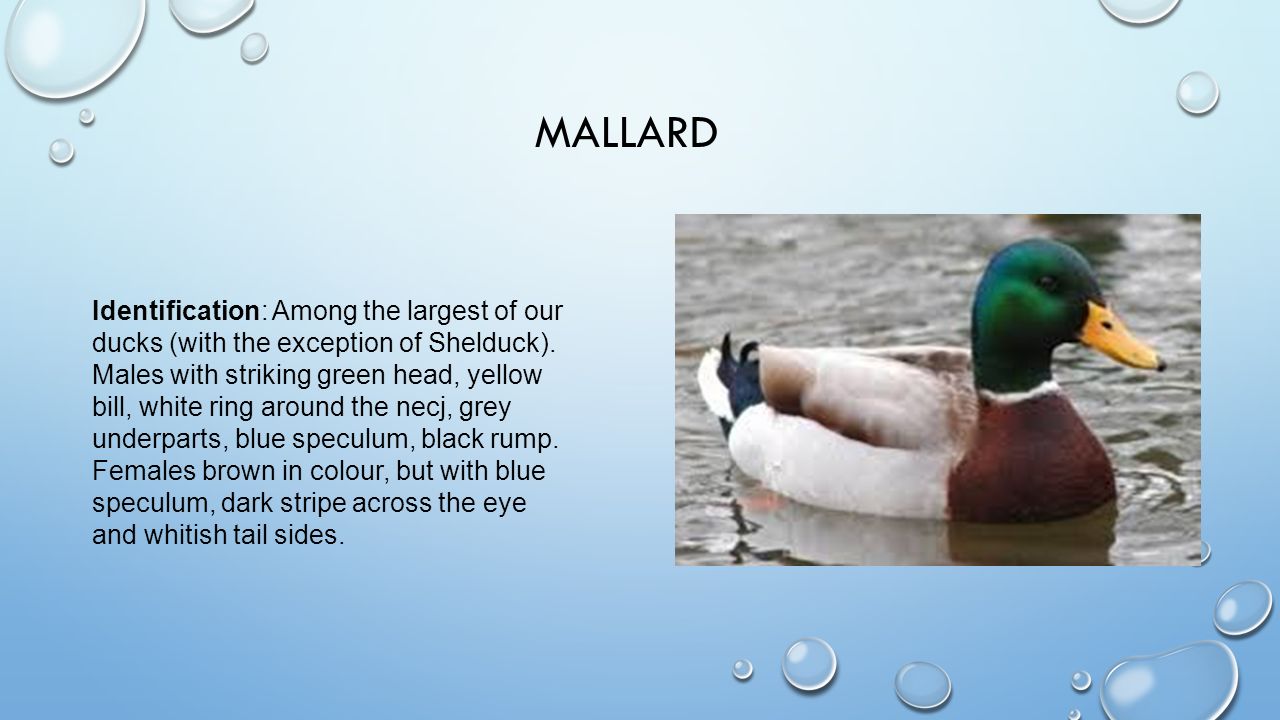 MALLARD

Identification: Among the largest of our ducks (with the exception of Shelduck). Males with striking green head, yellow bill, white ring around the necj, grey underparts, blue speculum, black rump. Females brown in colour, but with blue speculum, dark stripe across the eye and whitish tail sides.